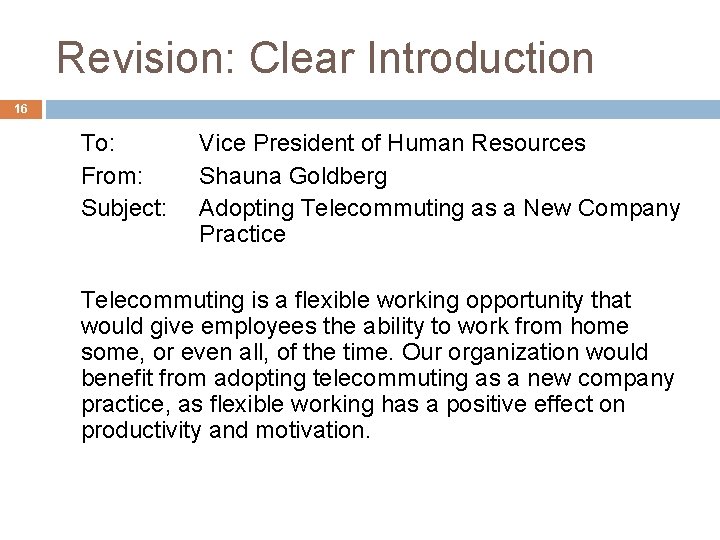 Revision: Clear Introduction

16

To: Vice President of Human Resources
From: Shauna Goldberg
Subject: Adopting Telecommuting as a New Company Practice

Telecommuting is a flexible working opportunity that would give employees the ability to work from home some, or even all, of the time. Our organization would benefit from adopting telecommuting as a new company practice, as flexible working has a positive effect on productivity and motivation.